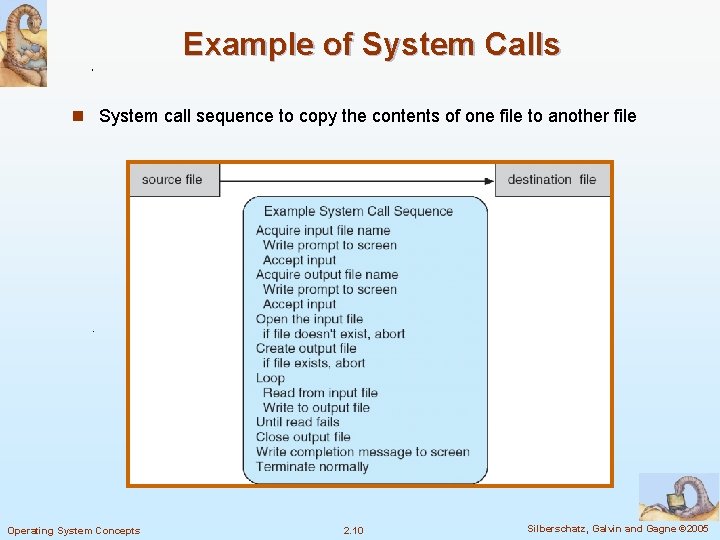 Example of System Calls

System call sequence to copy the contents of one file to another file

source file

destination file

Example System Call Sequence
Acquire input file name
Write prompt to screen
Accept input
Acquire output file name
Write prompt to screen
Accept input
Open the input file
if file doesn't exist, abort
Create output file
if file exists, abort
Loop
Read from input file
Write to output file
Until read fails
Close output file
Write completion message to screen
Terminate normally

Operating System Concepts
2.10
Silberschatz, Galvin and Gagne ©2005